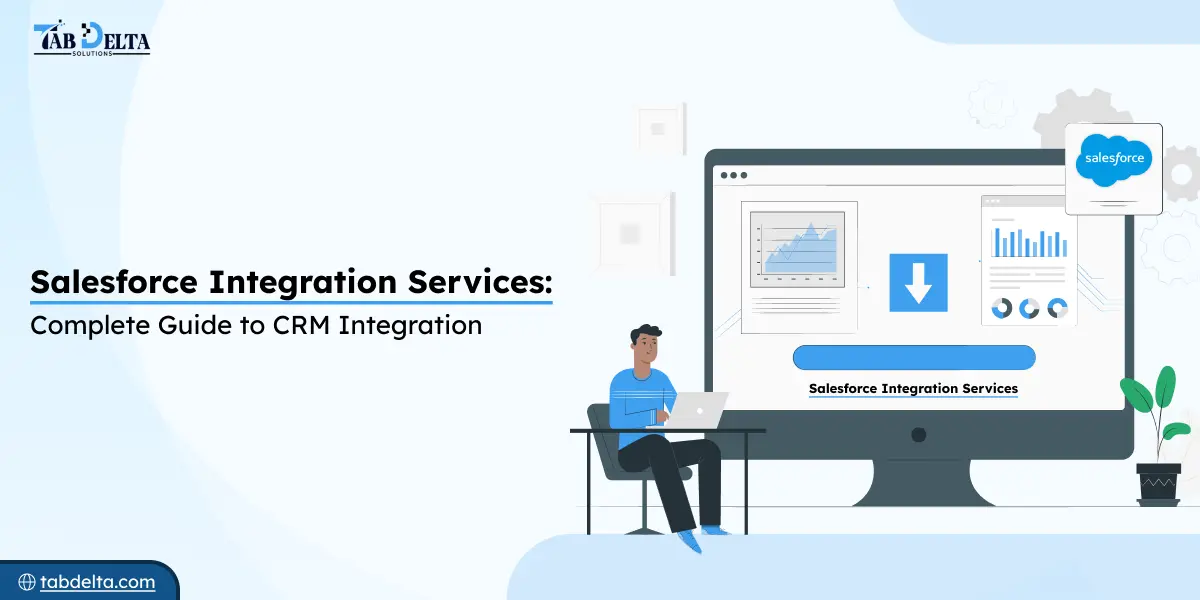 TAB DELTA
SOLUTIONS

Salesforce Integration Services:
Complete Guide to CRM Integration

salesforce

Salesforce Integration Services

tabdelta.com